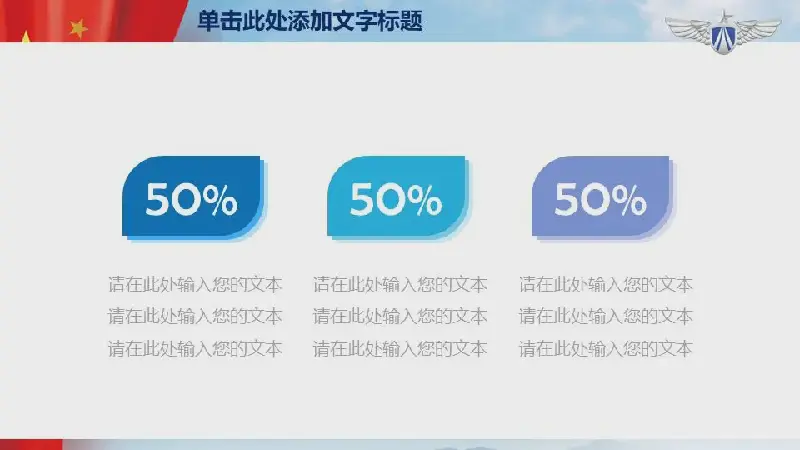 单击此处添加文字标题

50%

请在此处输入您的文本
请在此处输入您的文本
请在此处输入您的文本

50%

请在此处输入您的文本
请在此处输入您的文本
请在此处输入您的文本

50%

请在此处输入您的文本
请在此处输入您的文本
请在此处输入您的文本